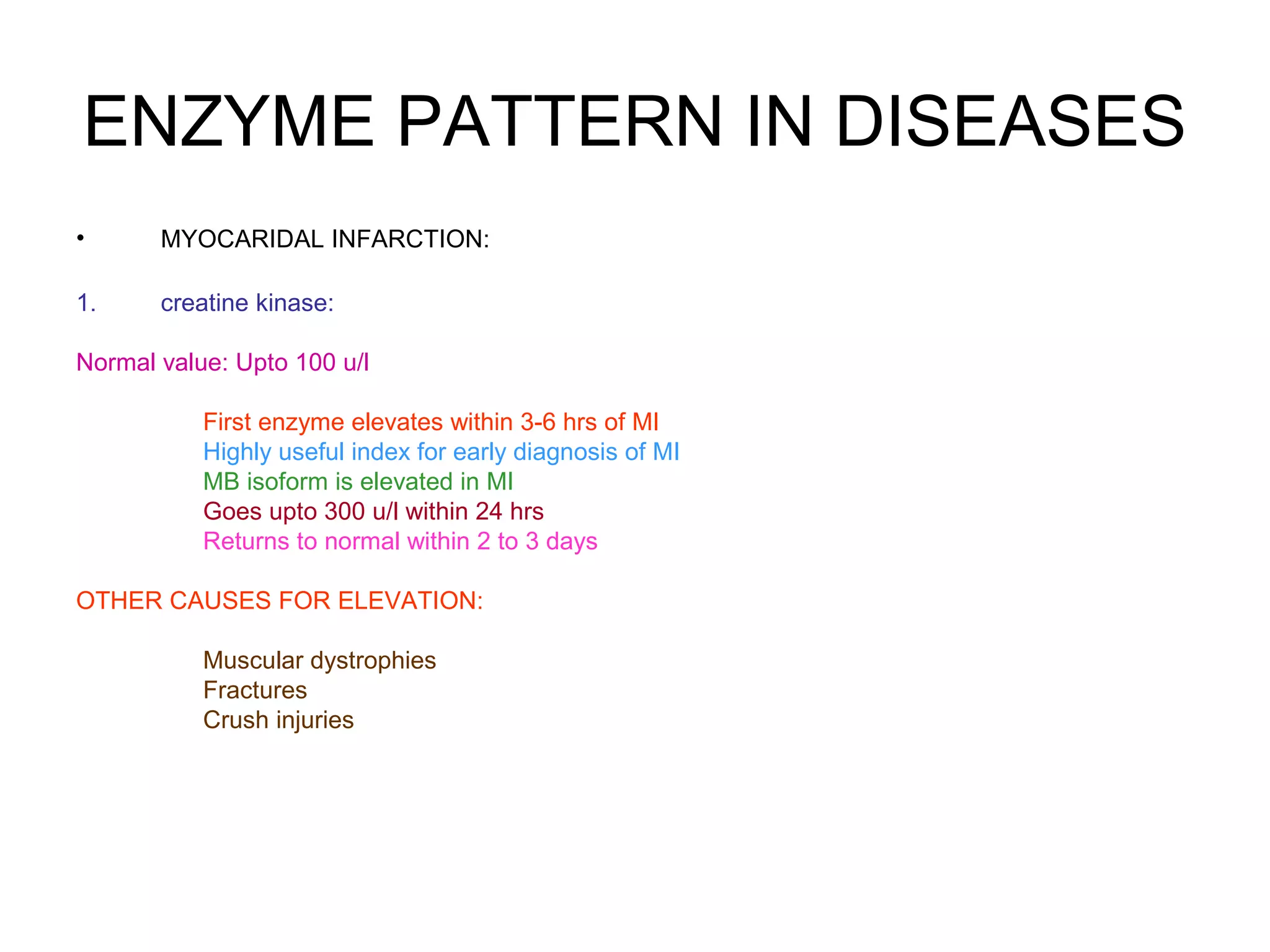 ENZYME PATTERN IN DISEASES

• MYOCARIDAL INFARCTION:

1. creatine kinase:

Normal value: Upto 100 u/l

First enzyme elevates within 3-6 hrs of MI
Highly useful index for early diagnosis of MI
MB isoform is elevated in MI
Goes upto 300 u/l within 24 hrs
Returns to normal within 2 to 3 days

OTHER CAUSES FOR ELEVATION:

Muscular dystrophies
Fractures
Crush injuries